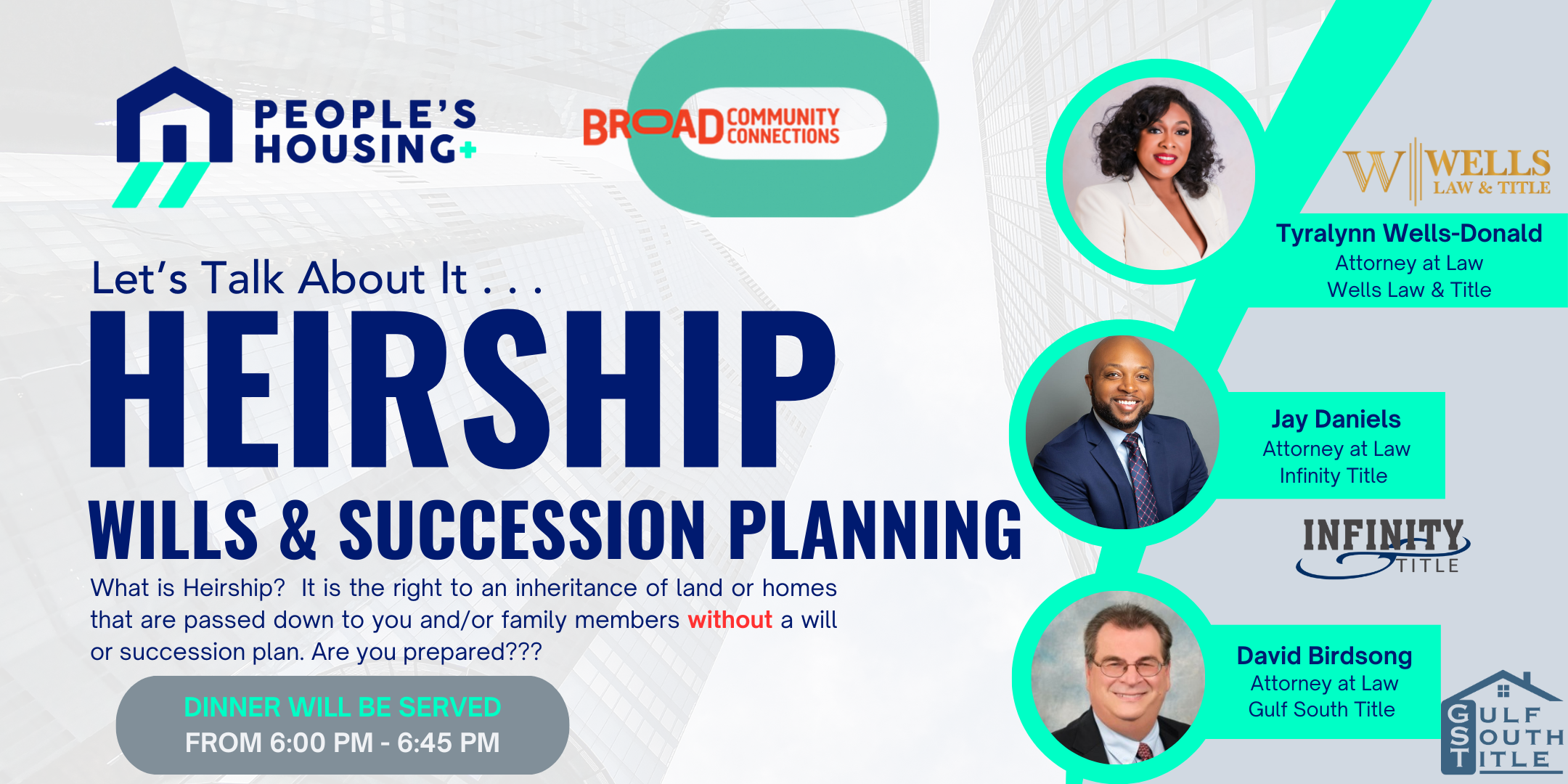 PEOPLE'S HOUSING+

BROAD COMMUNITY CONNECTIONS

Let's Talk About It . . .

HEIRSHIP

WILLS & SUCCESSION PLANNING

What is Heirship? It is the right to an inheritance of land or homes that are passed down to you and/or family members without a will or succession plan. Are you prepared???

DINNER WILL BE SERVED
FROM 6:00 PM - 6:45 PM

W WELLS LAW & TITLE

Tyralynn Wells-Donald
Attorney at Law
Wells Law & Title

Jay Daniels
Attorney at Law
Infinity Title

INFINITY TITLE

David Birdsong
Attorney at Law
Gulf South Title

GULF SOUTH TITLE